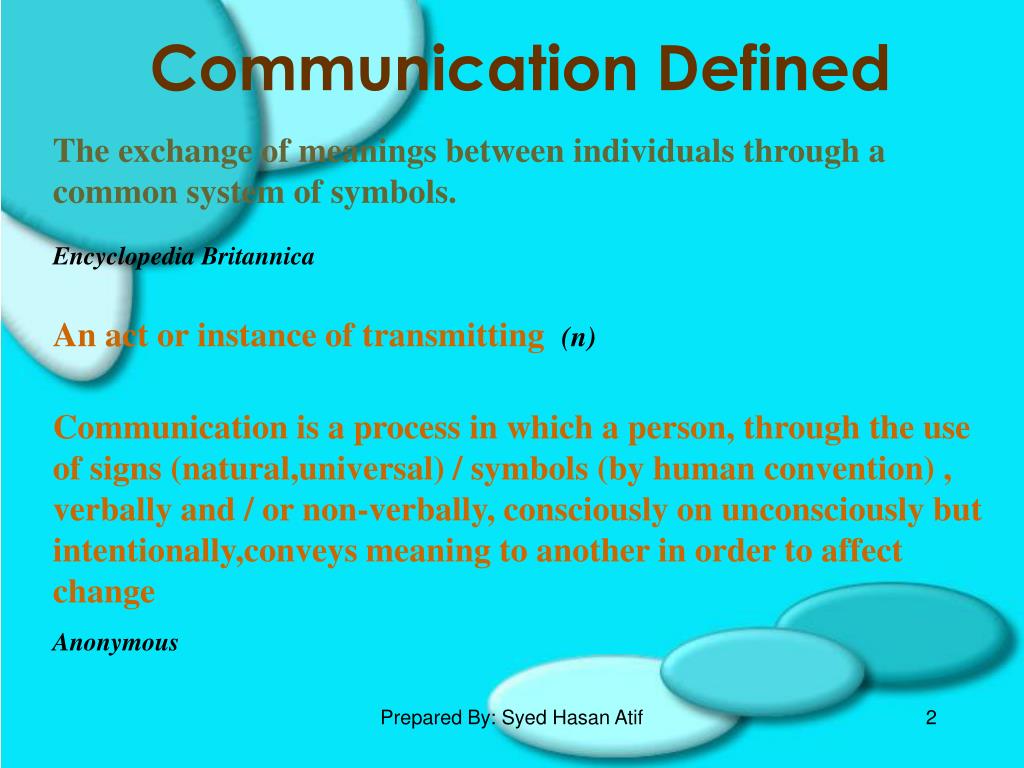 Communication Defined

The exchange of meanings between individuals through a common system of symbols.

Encyclopedia Britannica

An act or instance of transmitting (n)

Communication is a process in which a person, through the use of signs (natural,universal) / symbols (by human convention) , verbally and / or non-verbally, consciously on unconsciously but intentionally,conveys meaning to another in order to affect change

Anonymous

Prepared By: Syed Hasan Atif

2